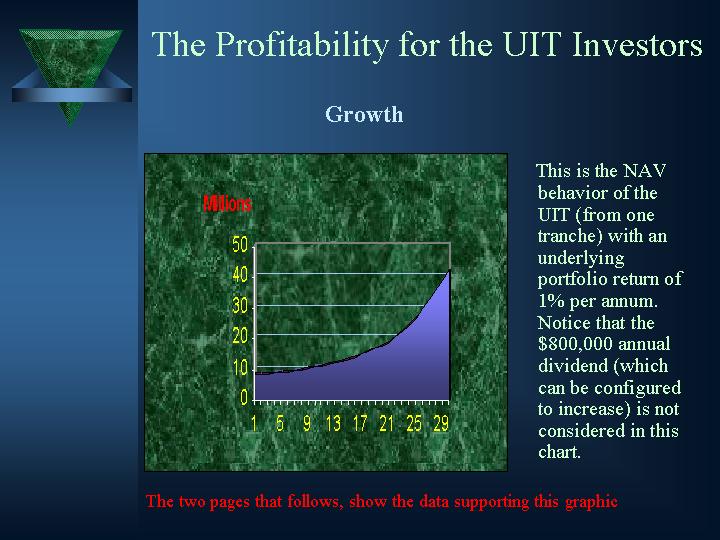 The Profitability for the UIT Investors

Growth

Millions

50
40
30
20
10
0

1 5 9 13 17 21 25 29

This is the NAV behavior of the UIT (from one tranche) with an underlying portfolio return of 1% per annum. Notice that the $800,000 annual dividend (which can be configured to increase) is not considered in this chart.

The two pages that follows, show the data supporting this graphic